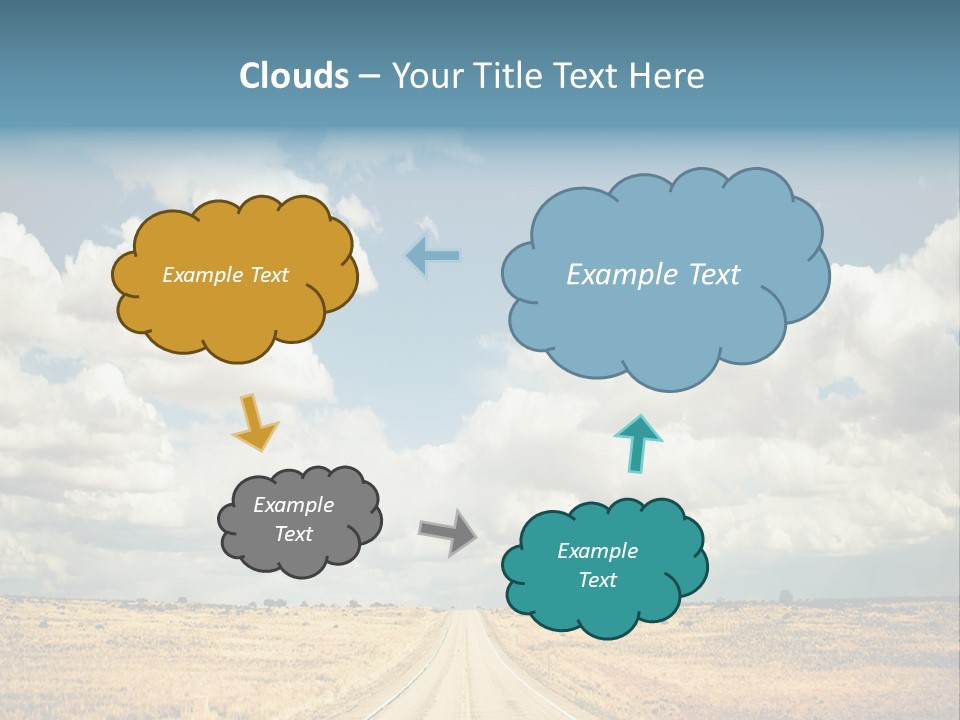 Clouds – Your Title Text Here

Example Text

Example Text

Example Text

Example Text